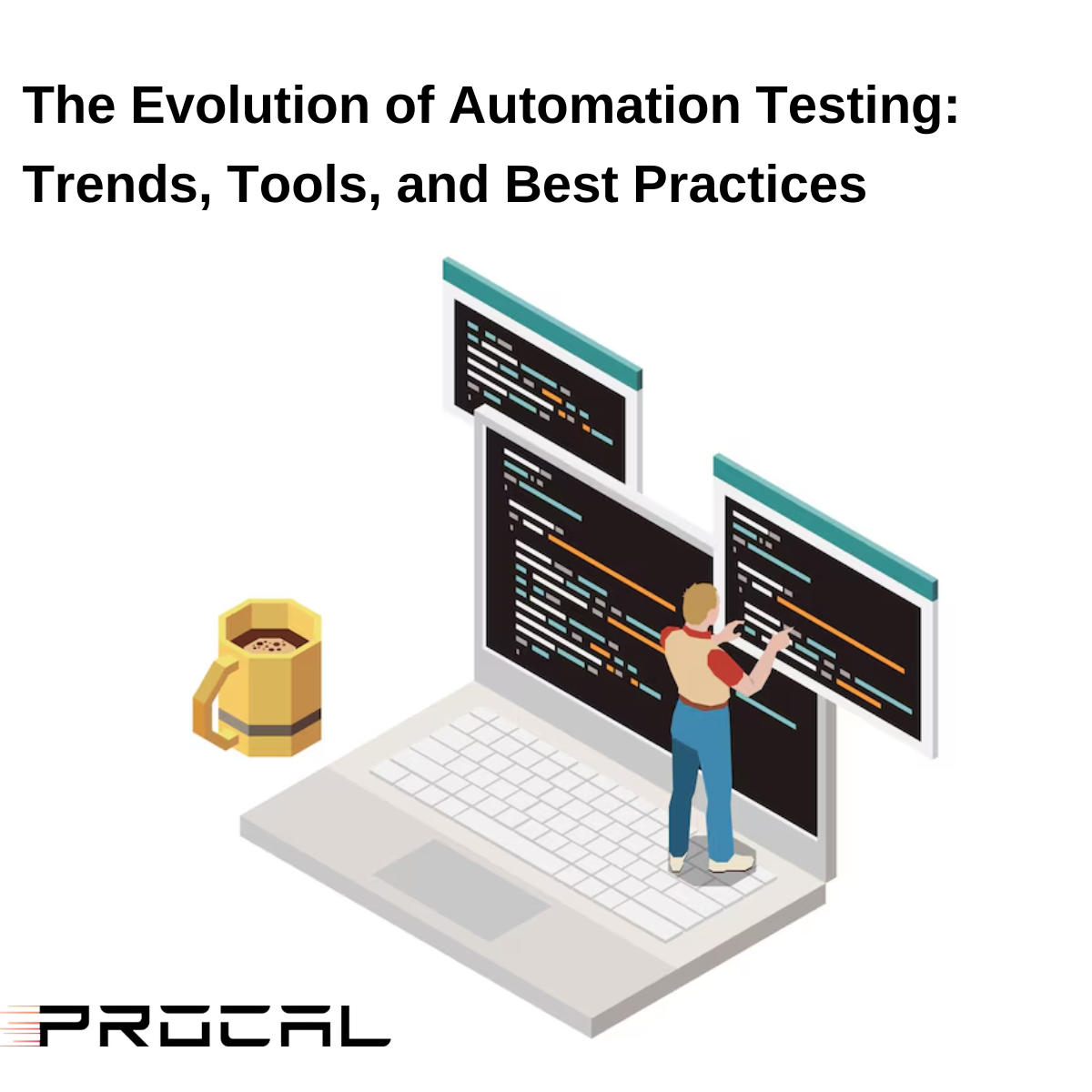 The Evolution of Automation Testing: Trends, Tools, and Best Practices

PROCAL